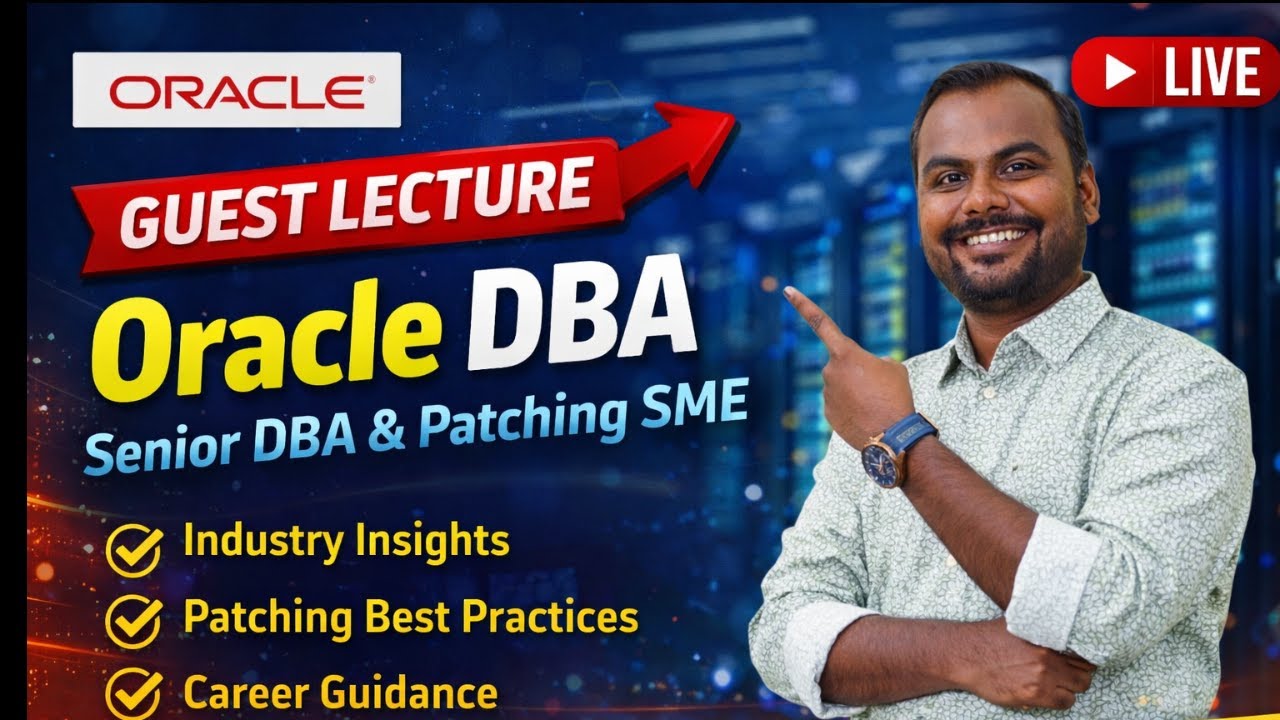 ORACLE

LIVE

GUEST LECTURE

Oracle DBA

Senior DBA & Patching SME

Industry Insights

Patching Best Practices

Career Guidance